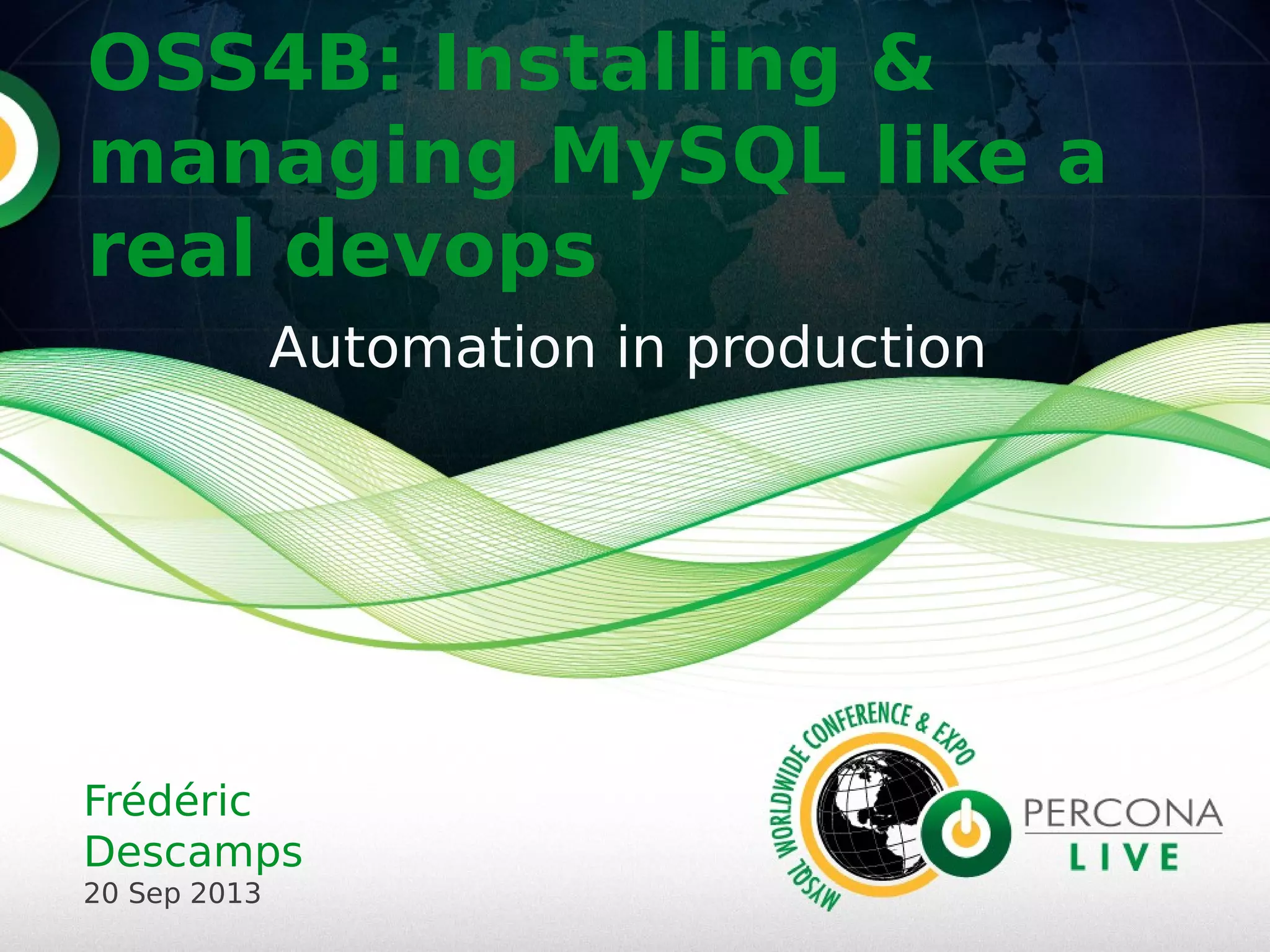 OSS4B: Installing & managing MySQL like a real devops

Automation in production

Frédéric Descamps
20 Sep 2013

MYSQL WORLDWIDE CONFERENCE & EXPO

PERCONA
LIVE